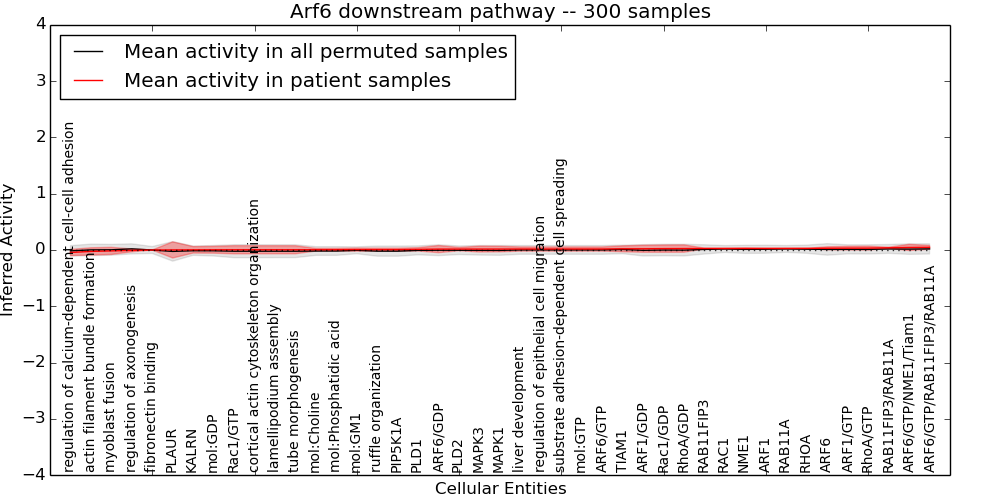 Arf6 downstream pathway -- 300 samples

Mean activity in all permuted samples
Mean activity in patient samples

Inferred Activity

4
3
2
1
0
−1
−2
−3
−4

regulation of calcium-dependent cell-cell adhesion
actin filament bundle formation
myoblast fusion
regulation of axonogenesis
fibronectin binding
PLAUR
KALRN
mol:GDP
Rac1/GTP
cortical actin cytoskeleton organization
lamellipodium assembly
tube morphogenesis
mol:Choline
mol:Phosphatidic acid
mol:GM1
ruffle organization
PIP5K1A
PLD1
ARF6/GDP
PLD2
MAPK3
MAPK1
liver development
regulation of epithelial cell migration
substrate adhesion-dependent cell spreading
mol:GTP
ARF6/GTP
TIAM1
ARF1/GDP
Rac1/GDP
RhoA/GDP
RAB11FIP3
RAC1
NME1
ARF1
RAB11A
RHOA
ARF6
ARF1/GTP
RhoA/GTP
RAB11FIP3/RAB11A
ARF6/GTP/NME1/Tiam1
ARF6/GTP/RAB11FIP3/RAB11A

Cellular Entities